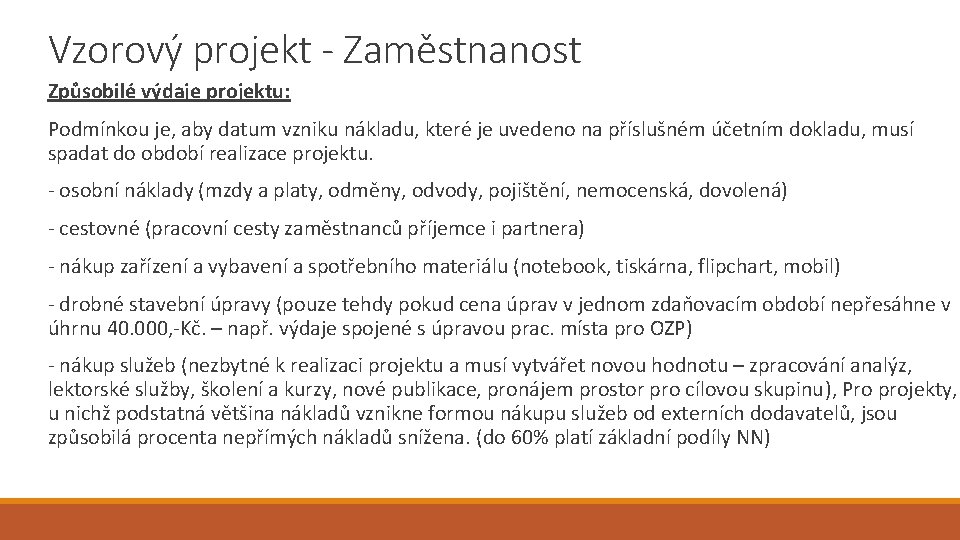 Vzorový projekt - Zaměstnanost

Způsobilé výdaje projektu:

Podmínkou je, aby datum vzniku nákladu, které je uvedeno na příslušném účetním dokladu, musí spadat do období realizace projektu.

- osobní náklady (mzdy a platy, odměny, odvody, pojištění, nemocenská, dovolená)

- cestovné (pracovní cesty zaměstnanců příjemce i partnera)

- nákup zařízení a vybavení a spotřebního materiálu (notebook, tiskárna, flipchart, mobil)

- drobné stavební úpravy (pouze tehdy pokud cena úprav v jednom zdaňovacím období nepřesáhne v úhrnu 40.000,-Kč. – např. výdaje spojené s úpravou prac. místa pro OZP)

- nákup služeb (nezbytné k realizaci projektu a musí vytvářet novou hodnotu – zpracování analýz, lektorské služby, školení a kurzy, nové publikace, pronájem prostor pro cílovou skupinu), Pro projekty, u nichž podstatná většina nákladů vznikne formou nákupu služeb od externích dodavatelů, jsou způsobilá procenta nepřímých nákladů snížena. (do 60% platí základní podíly NN)